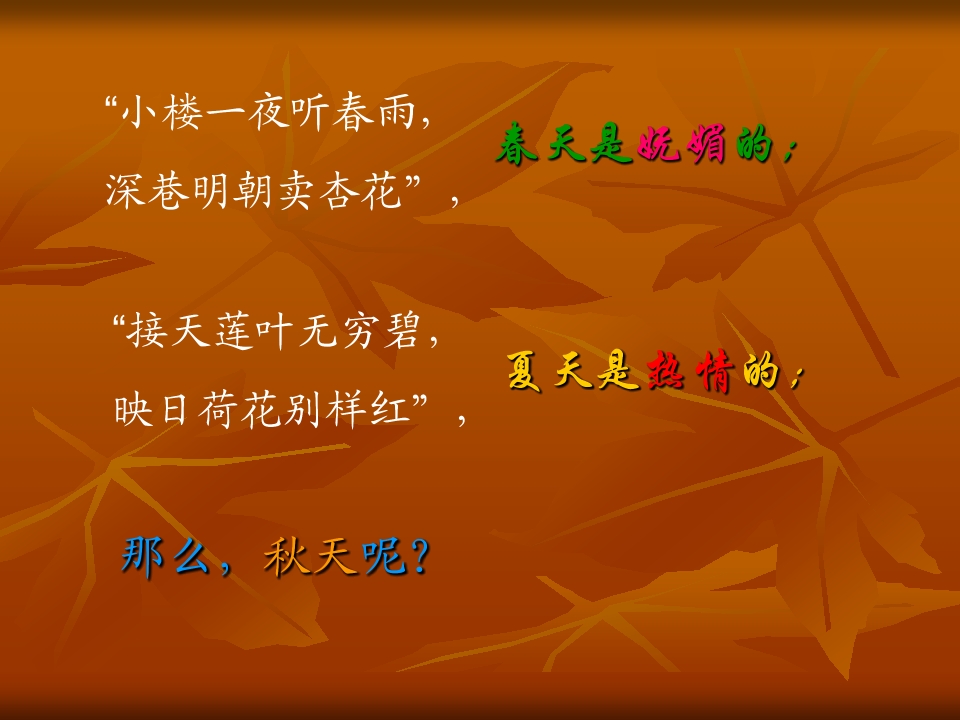 “小楼一夜听春雨，
深巷明朝卖杏花”，

春天是妩媚的；

“接天莲叶无穷碧，
映日荷花别样红”，

夏天是热情的；

那么，秋天呢？